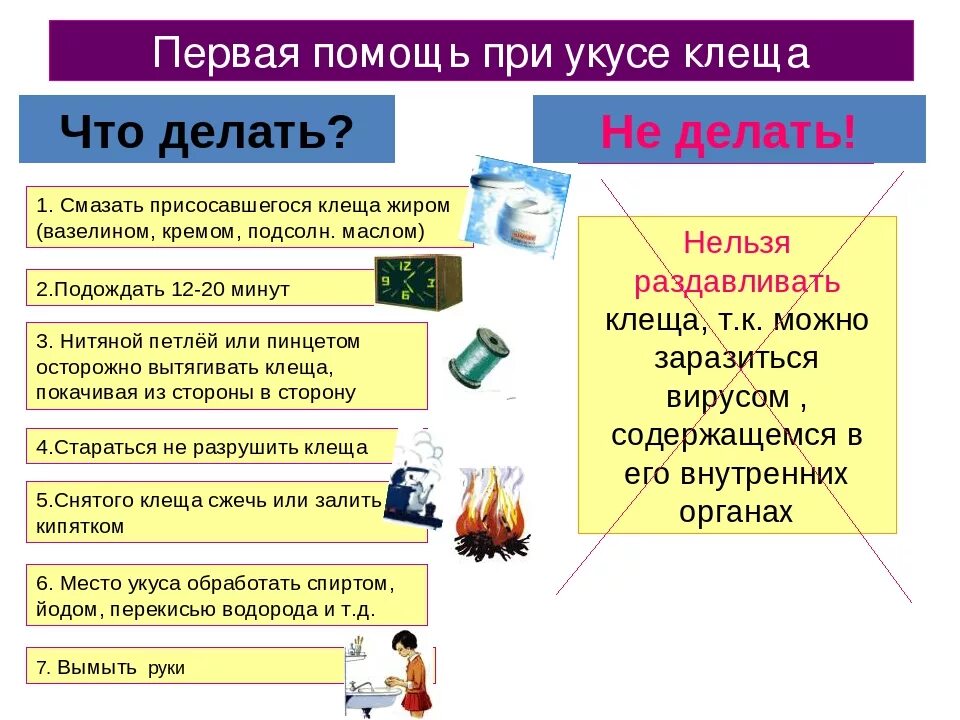 Первая помощь при укусе клеща

Что делать?

1. Смазать присосавшегося клеща жиром (вазелином, кремом, подсолн. маслом)

2.Подождать 12-20 минут

3. Нитяной петлёй или пинцетом осторожно вытягивать клеща, покачивая из стороны в сторону

4.Стараться не разрушить клеща

5.Снятого клеща сжечь или залить кипятком

6. Место укуса обработать спиртом, йодом, перекисью водорода и т.д.

7. Вымыть руки

Не делать!

Нельзя раздавливать клеща, т.к. можно заразиться вирусом , содержащемся в его внутренних органах